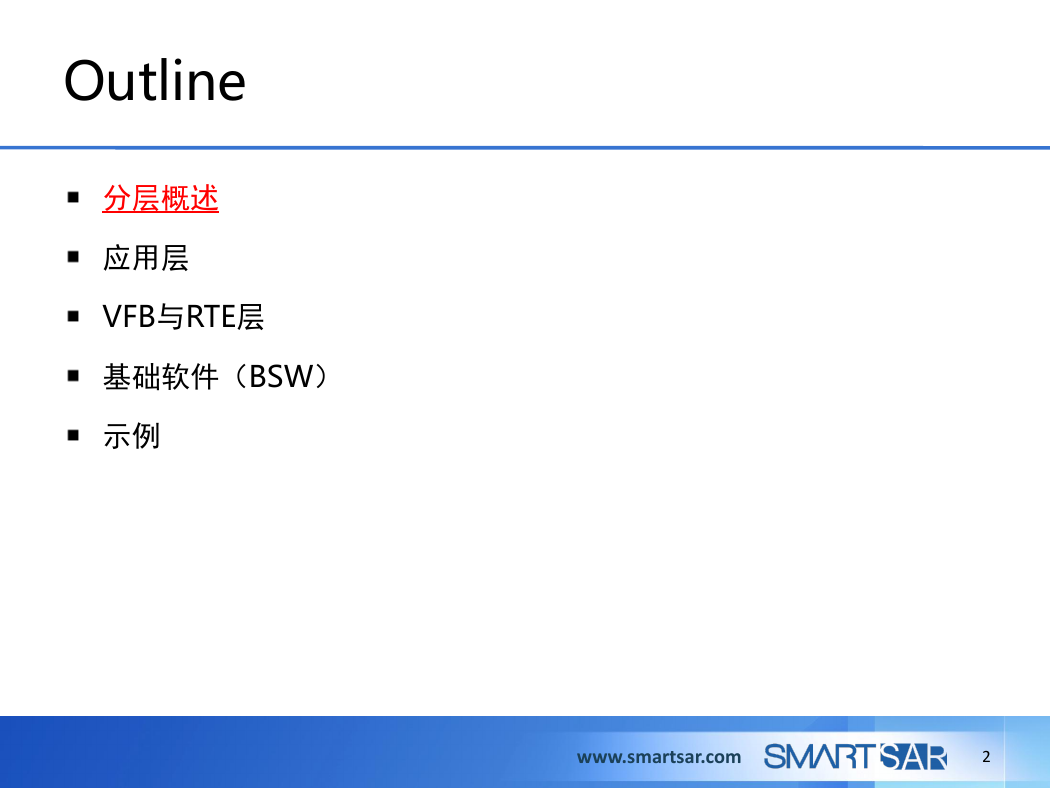 Outline

- 分层概述
- 应用层
- VFB与RTE层
- 基础软件（BSW）
- 示例

www.smartsar.com SMARTSAR 2